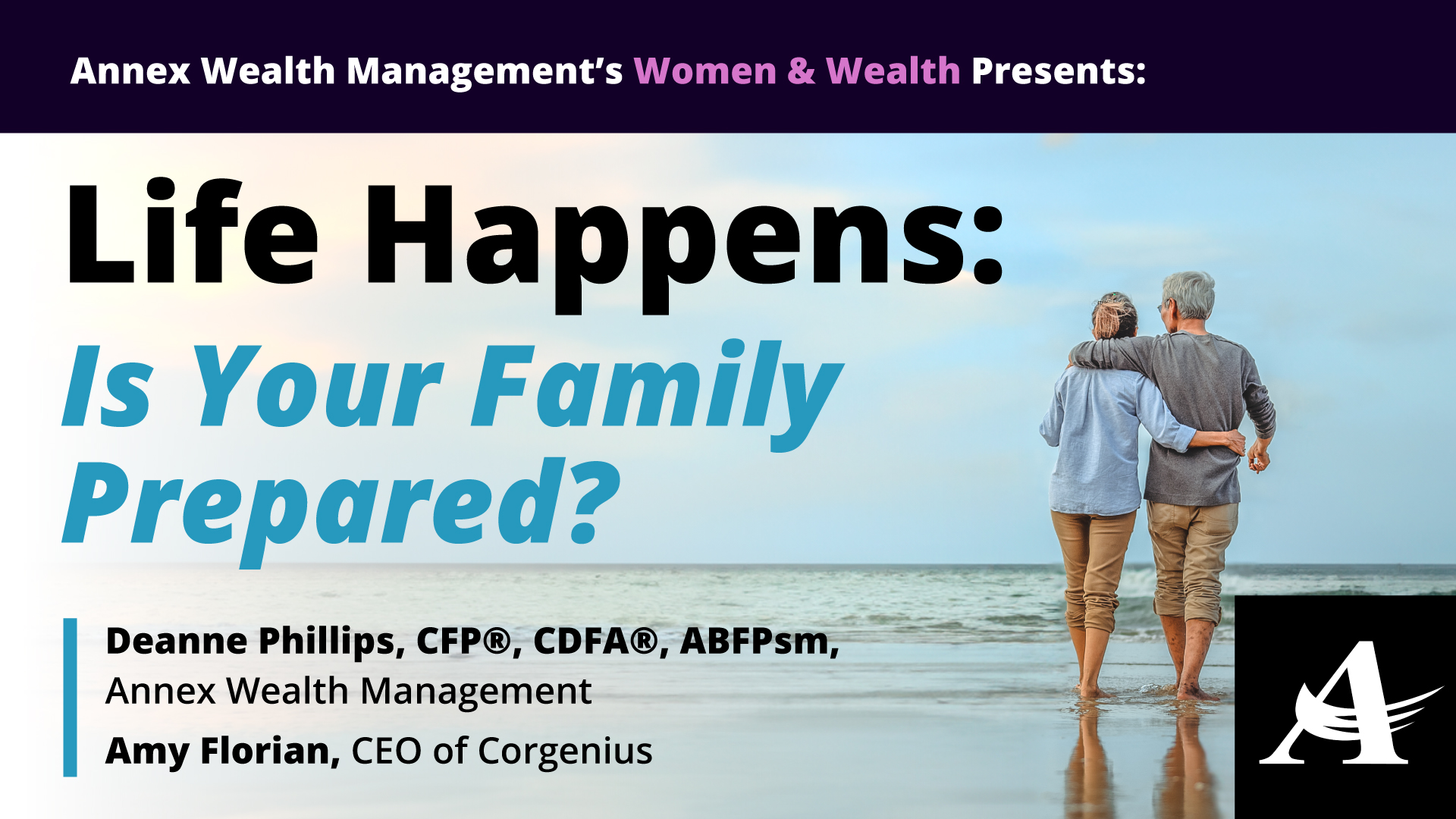 Annex Wealth Management's Women & Wealth Presents:

Life Happens:
Is Your Family Prepared?

Deanne Phillips, CFP®, CDFA®, ABFPsm,
Annex Wealth Management

Amy Florian, CEO of Corgenius

A